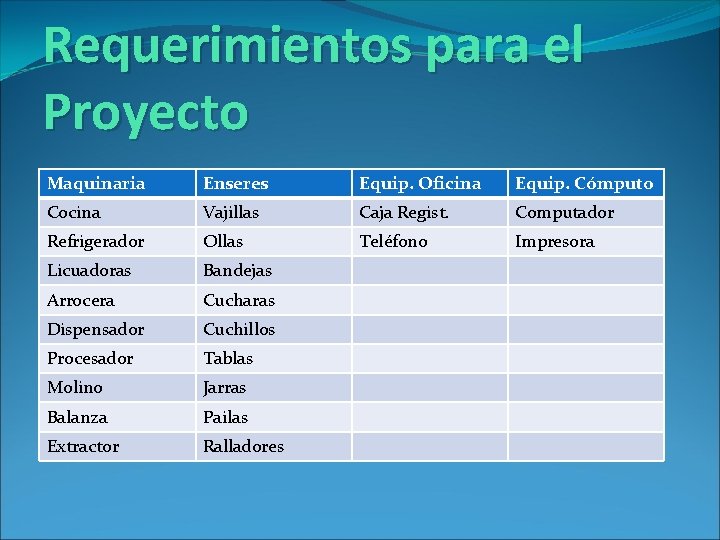 Requerimientos para el Proyecto

| Maquinaria | Enseres | Equip. Oficina | Equip. Cómputo |
|---|---|---|---|
| Cocina | Vajillas | Caja Regist. | Computador |
| Refrigerador | Ollas | Teléfono | Impresora |
| Licuadoras | Bandejas | | |
| Arrocera | Cucharas | | |
| Dispensador | Cuchillos | | |
| Procesador | Tablas | | |
| Molino | Jarras | | |
| Balanza | Pailas | | |
| Extractor | Ralladores | | |